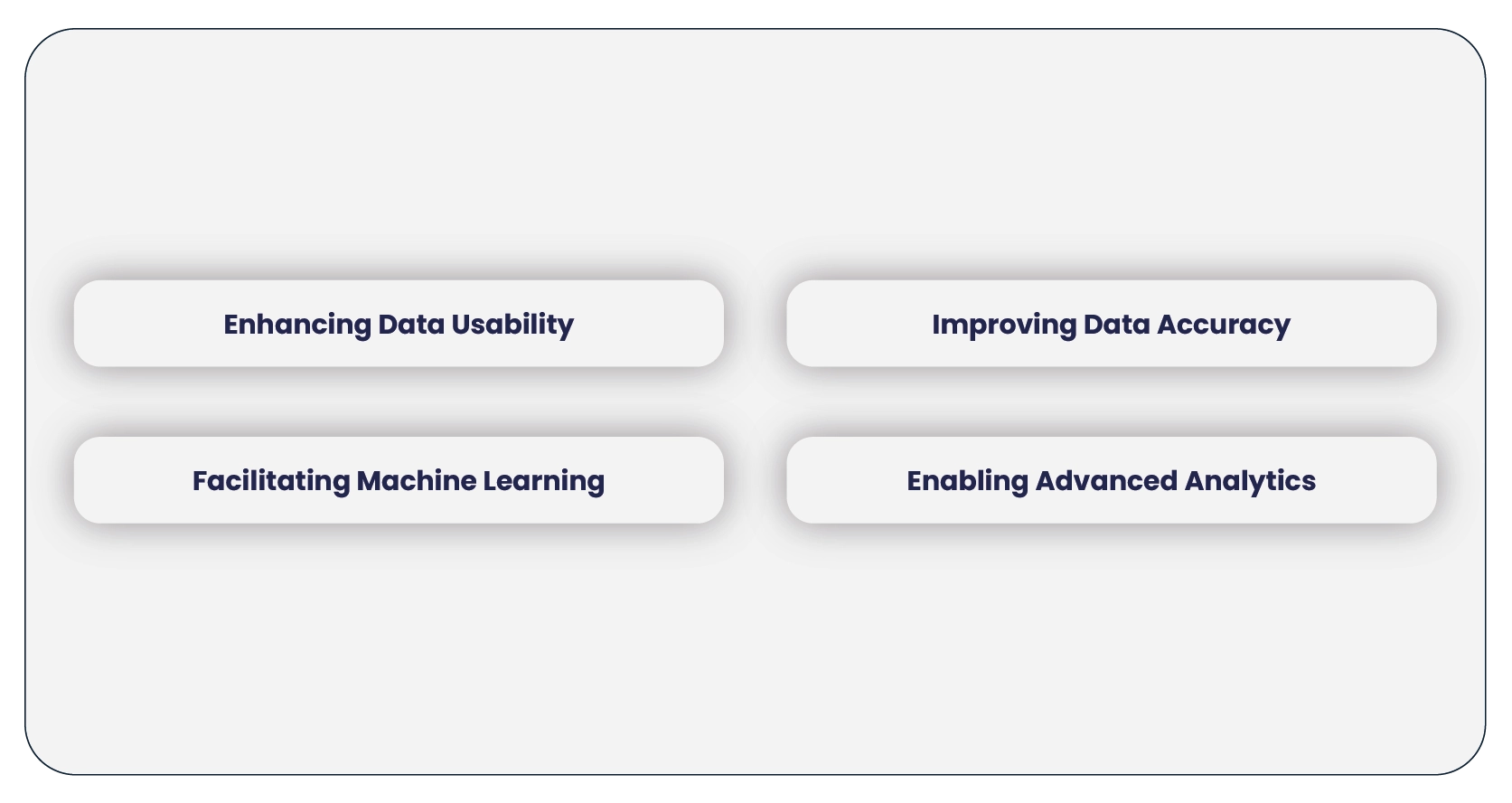 Enhancing Data Usability

Improving Data Accuracy

Facilitating Machine Learning

Enabling Advanced Analytics